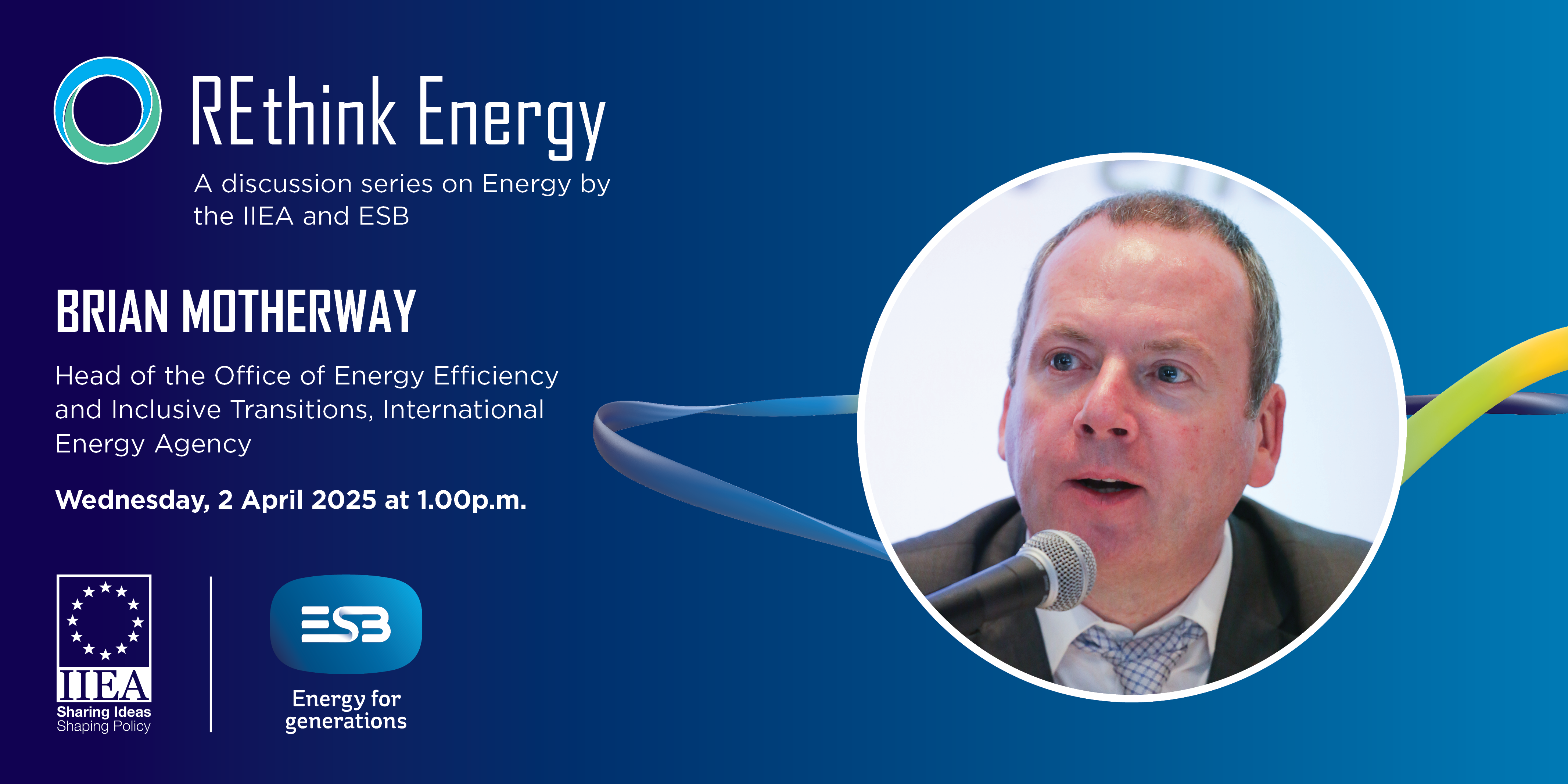 REthink Energy

A discussion series on Energy by the IIEA and ESB

BRIAN MOTHERWAY

Head of the Office of Energy Efficiency and Inclusive Transitions, International Energy Agency

Wednesday, 2 April 2025 at 1.00p.m.

IIEA
Sharing Ideas
Shaping Policy

ESB

Energy for generations